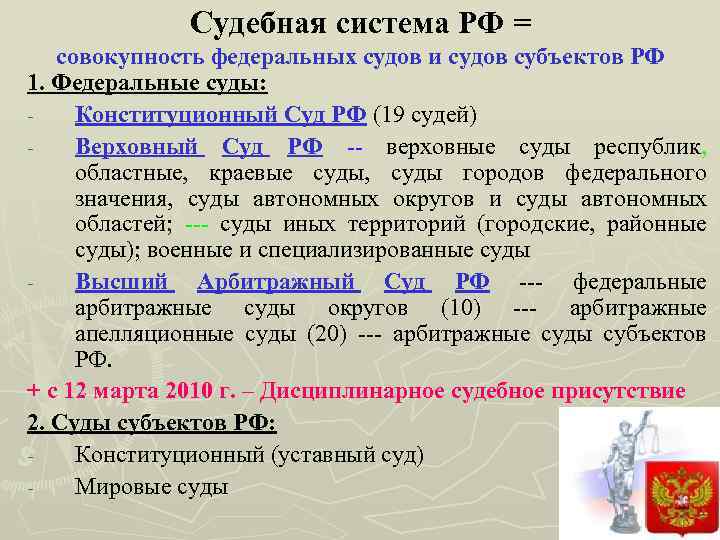 Судебная система РФ =
совокупность федеральных судов и судов субъектов РФ

1. Федеральные суды:

- Конституционный Суд РФ (19 судей)
- Верховный Суд РФ -- верховные суды республик, областные, краевые суды, суды городов федерального значения, суды автономных округов и суды автономных областей; --- суды иных территорий (городские, районные суды); военные и специализированные суды
- Высший Арбитражный Суд РФ --- федеральные арбитражные суды округов (10) --- арбитражные апелляционные суды (20) --- арбитражные суды субъектов РФ.

+ с 12 марта 2010 г. – Дисциплинарное судебное присутствие

2. Суды субъектов РФ:

- Конституционный (уставный суд)
- Мировые суды